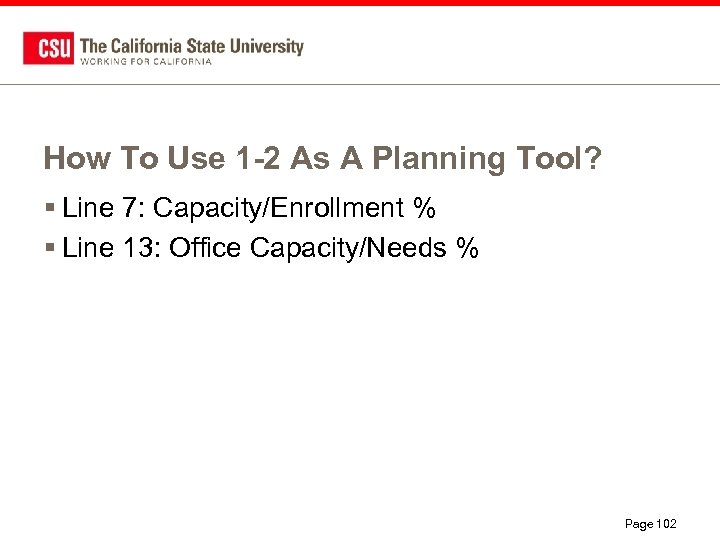 CSU The California State University
WORKING FOR CALIFORNIA

How To Use 1-2 As A Planning Tool?

▪ Line 7: Capacity/Enrollment %
▪ Line 13: Office Capacity/Needs %

Page 102